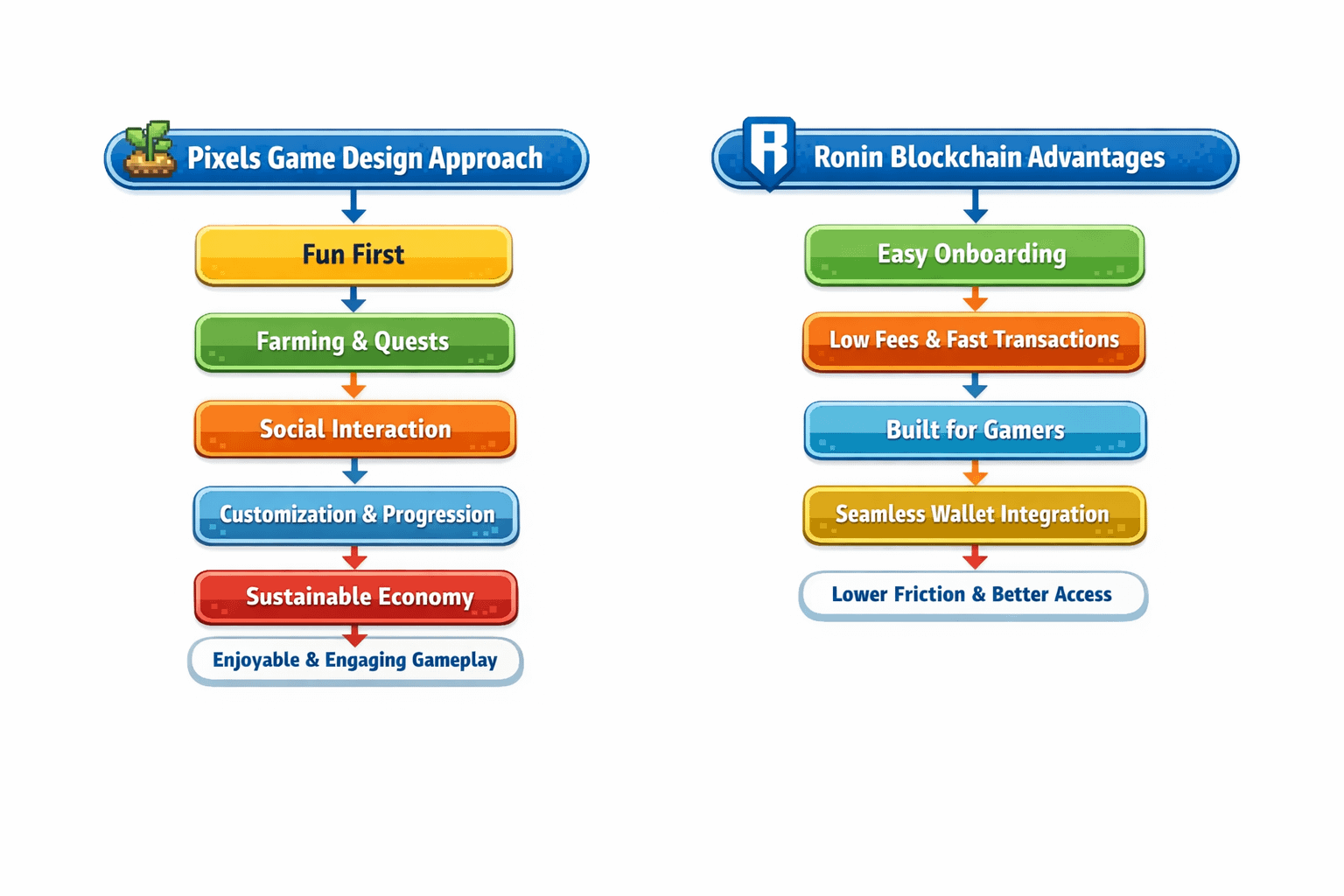 Pixels Game Design Approach

Fun First

Farming & Quests

Social Interaction

Customization & Progression

Sustainable Economy

Enjoyable & Engaging Gameplay

R

Ronin Blockchain Advantages

Easy Onboarding

Low Fees & Fast Transactions

Built for Gamers

Seamless Wallet Integration

Lower Friction & Better Access